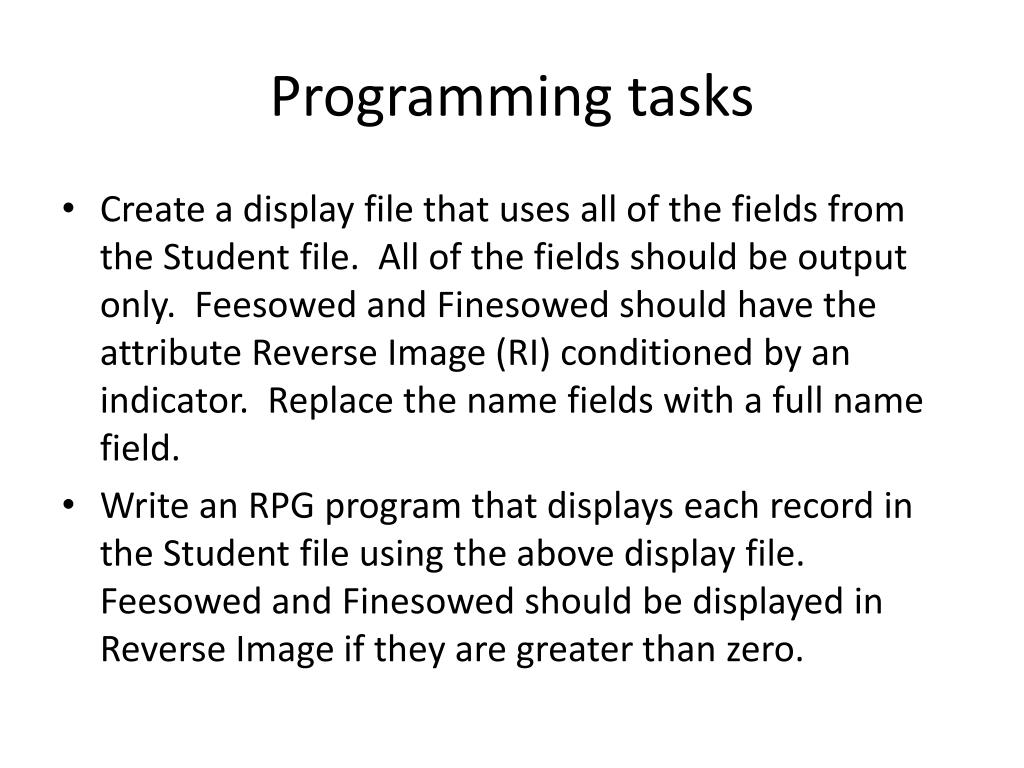 Programming tasks

• Create a display file that uses all of the fields from the Student file. All of the fields should be output only. Feesowed and Finesowed should have the attribute Reverse Image (RI) conditioned by an indicator. Replace the name fields with a full name field.

• Write an RPG program that displays each record in the Student file using the above display file. Feesowed and Finesowed should be displayed in Reverse Image if they are greater than zero.